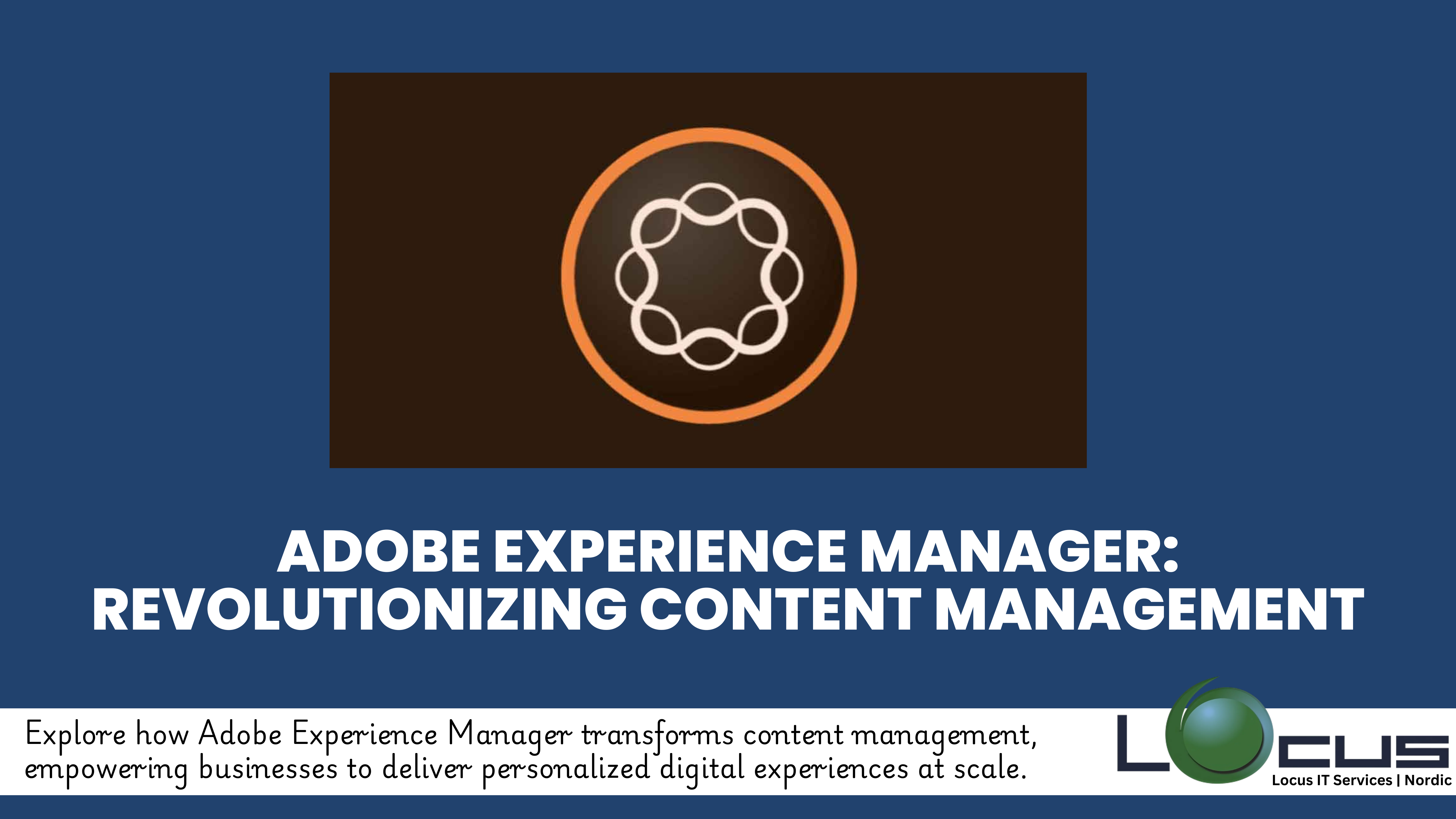 ADOBE EXPERIENCE MANAGER: REVOLUTIONIZING CONTENT MANAGEMENT

Explore how Adobe Experience Manager transforms content management, empowering businesses to deliver personalized digital experiences at scale.

LOCUS
Locus IT Services | Nordic